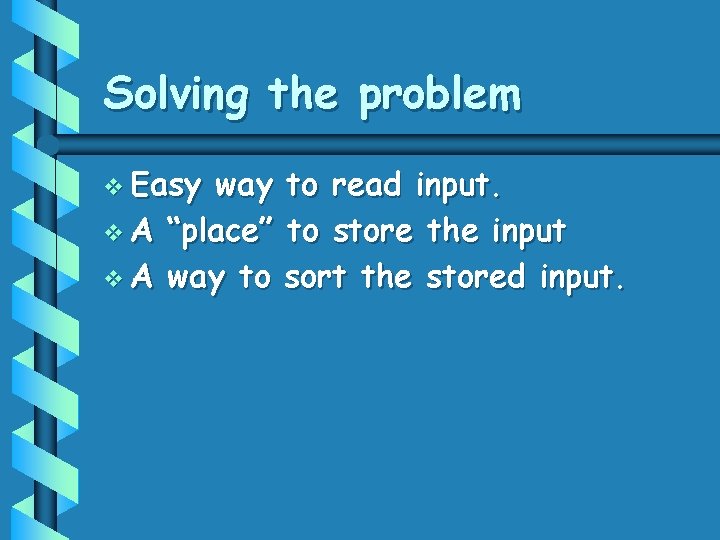 Solving the problem

❖ Easy way to read input.
❖ A “place” to store the input
❖ A way to sort the stored input.